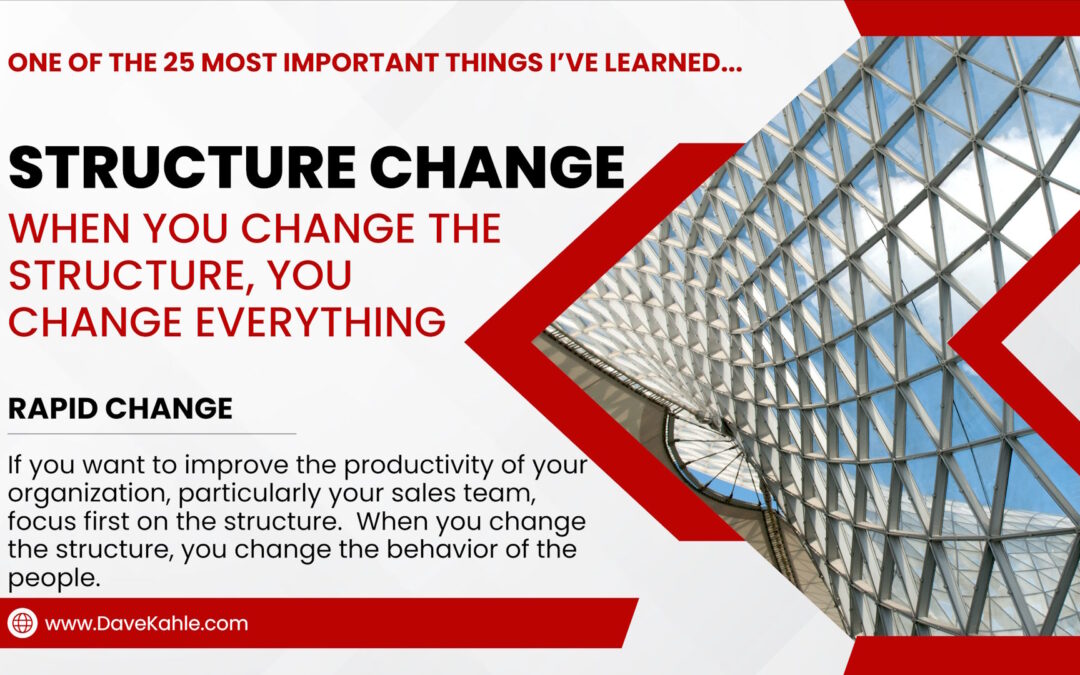 ONE OF THE 25 MOST IMPORTANT THINGS I'VE LEARNED...

STRUCTURE CHANGE

WHEN YOU CHANGE THE STRUCTURE, YOU CHANGE EVERYTHING

RAPID CHANGE

If you want to improve the productivity of your organization, particularly your sales team, focus first on the structure. When you change the structure, you change the behavior of the people.

www.DaveKahle.com